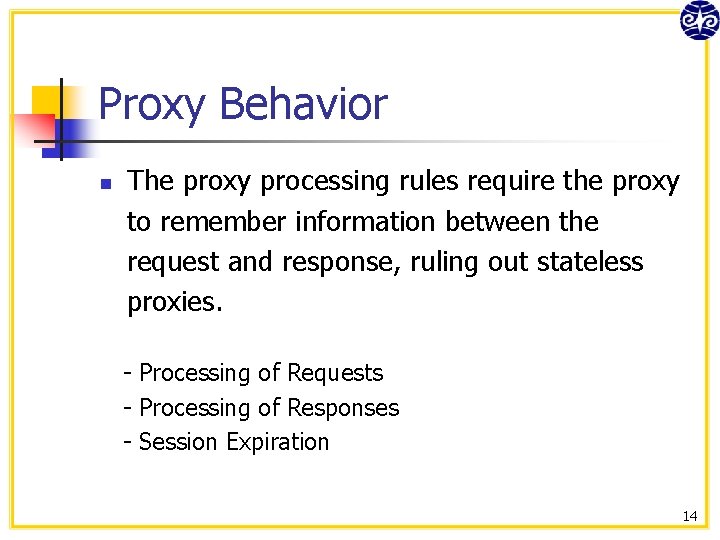 Proxy Behavior

The proxy processing rules require the proxy to remember information between the request and response, ruling out stateless proxies.

- Processing of Requests
- Processing of Responses
- Session Expiration

14